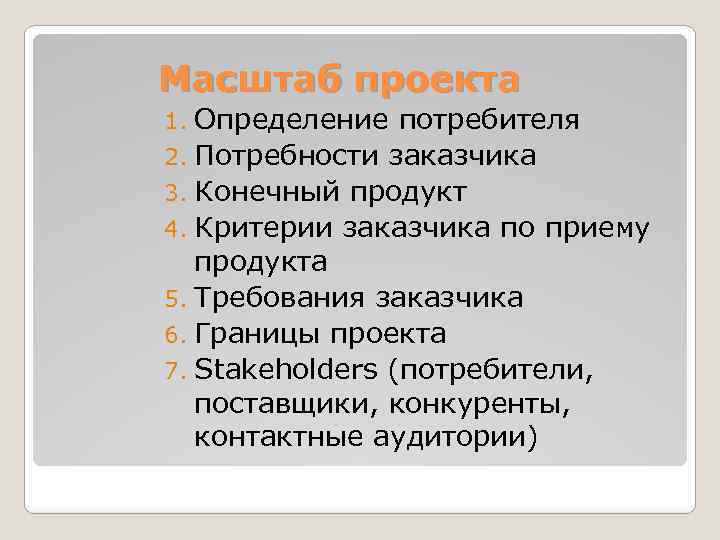 Масштаб проекта

1. Определение потребителя
2. Потребности заказчика
3. Конечный продукт
4. Критерии заказчика по приему продукта
5. Требования заказчика
6. Границы проекта
7. Stakeholders (потребители, поставщики, конкуренты, контактные аудитории)